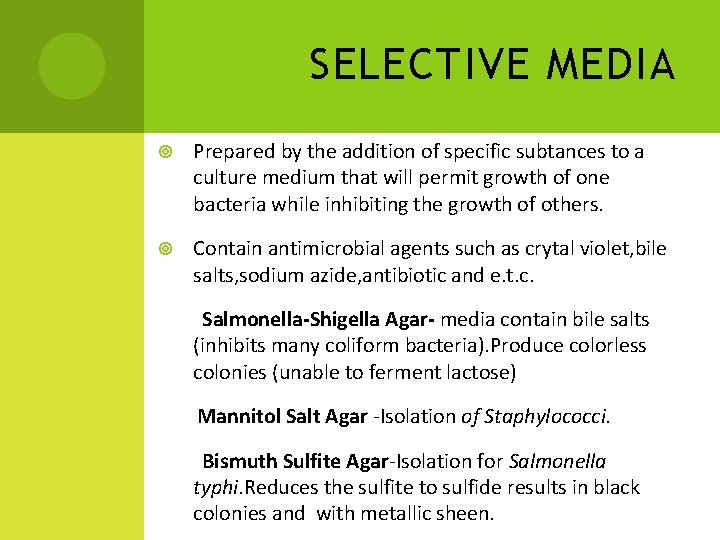 SELECTIVE MEDIA

Prepared by the addition of specific subtances to a culture medium that will permit growth of one bacteria while inhibiting the growth of others.

Contain antimicrobial agents such as crytal violet,bile salts,sodium azide,antibiotic and e.t.c.

Salmonella-Shigella Agar- media contain bile salts (inhibits many coliform bacteria).Produce colorless colonies (unable to ferment lactose)

Mannitol Salt Agar -Isolation of Staphylococci.

Bismuth Sulfite Agar-Isolation for Salmonella typhi.Reduces the sulfite to sulfide results in black colonies and with metallic sheen.